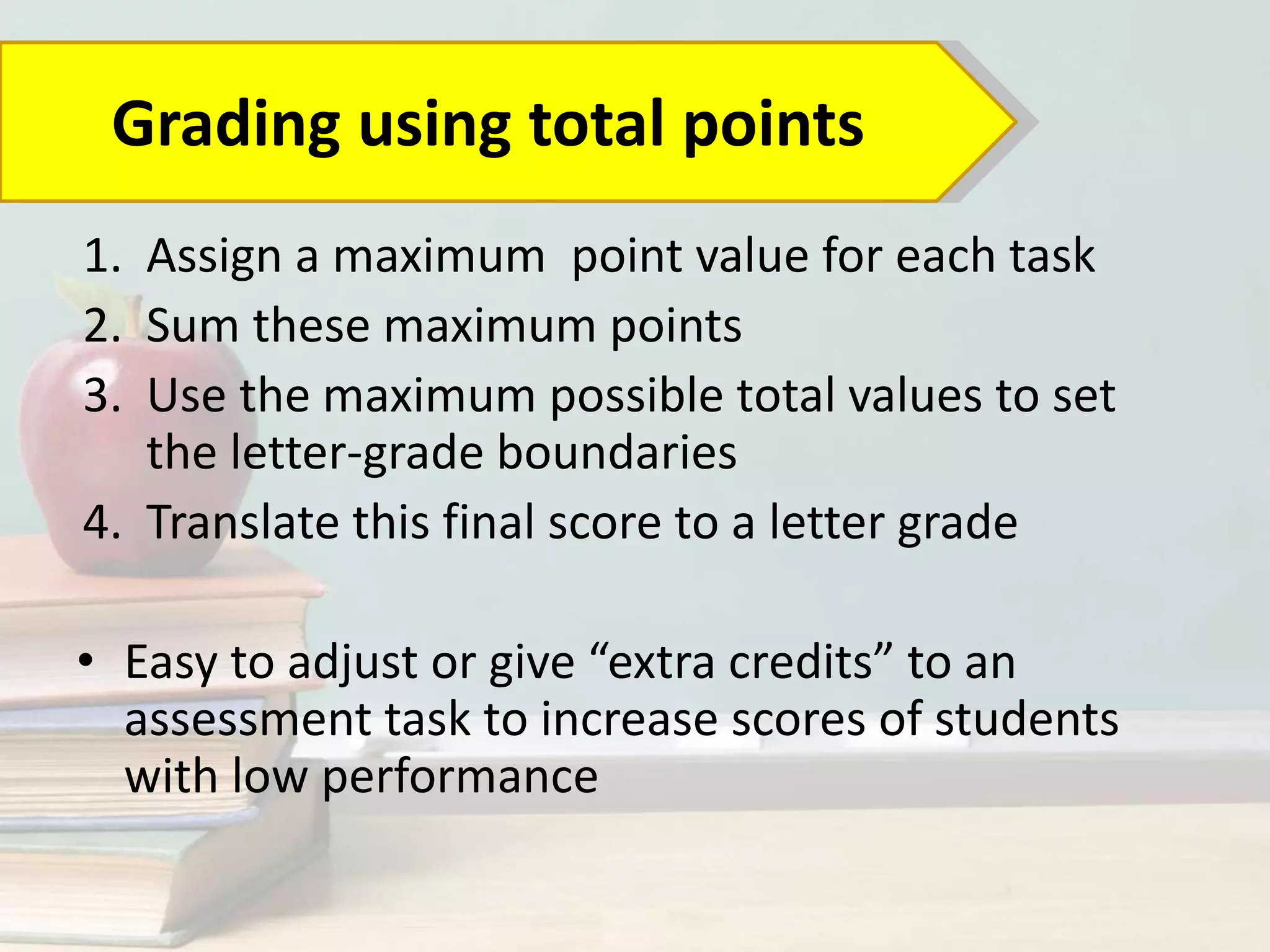 Grading using total points

1. Assign a maximum  point value for each task
2. Sum these maximum points
3. Use the maximum possible total values to set the letter-grade boundaries
4. Translate this final score to a letter grade

• Easy to adjust or give “extra credits” to an assessment task to increase scores of students with low performance